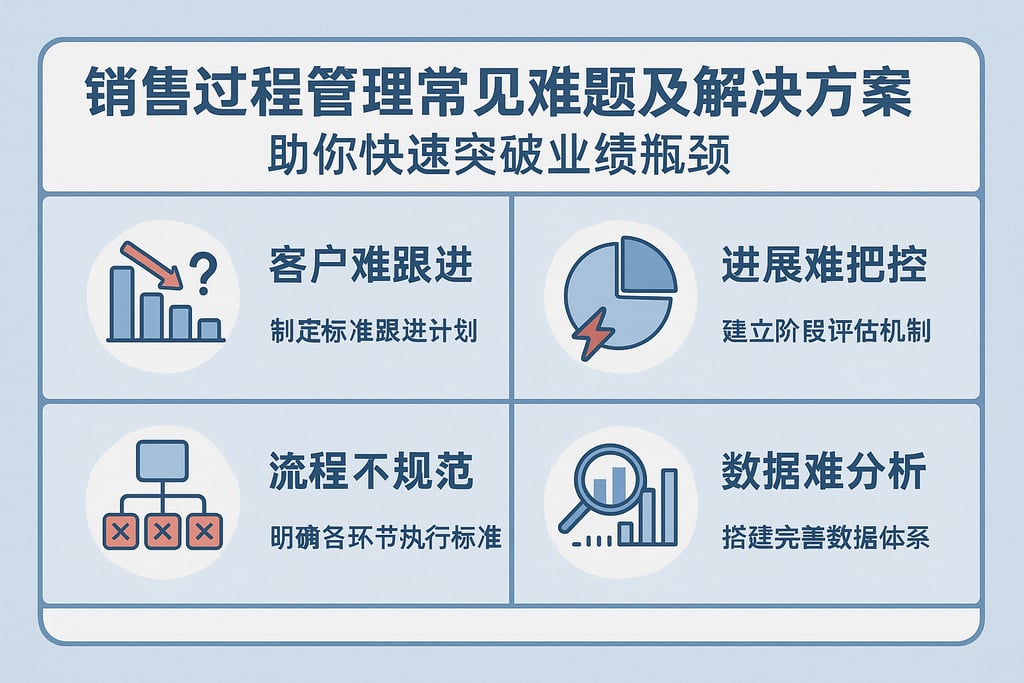 销售过程管理常见难题及解决方案
助你快速突破业绩瓶颈

客户难跟进
制定标准跟进计划

进展难把控
建立阶段评估机制

流程不规范
明确各环节执行标准

数据难分析
搭建完善数据体系